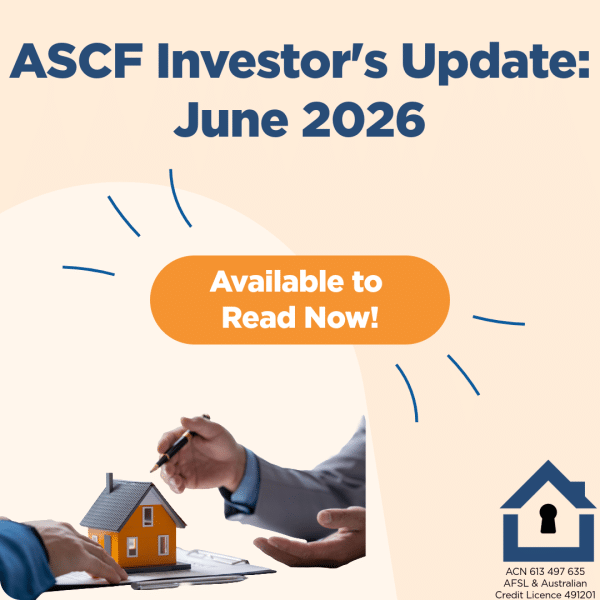 ASCF Investor's Update: June 2026

Available to Read Now!

ACN 613 497 635
AFSL & Australian Credit Licence 491201